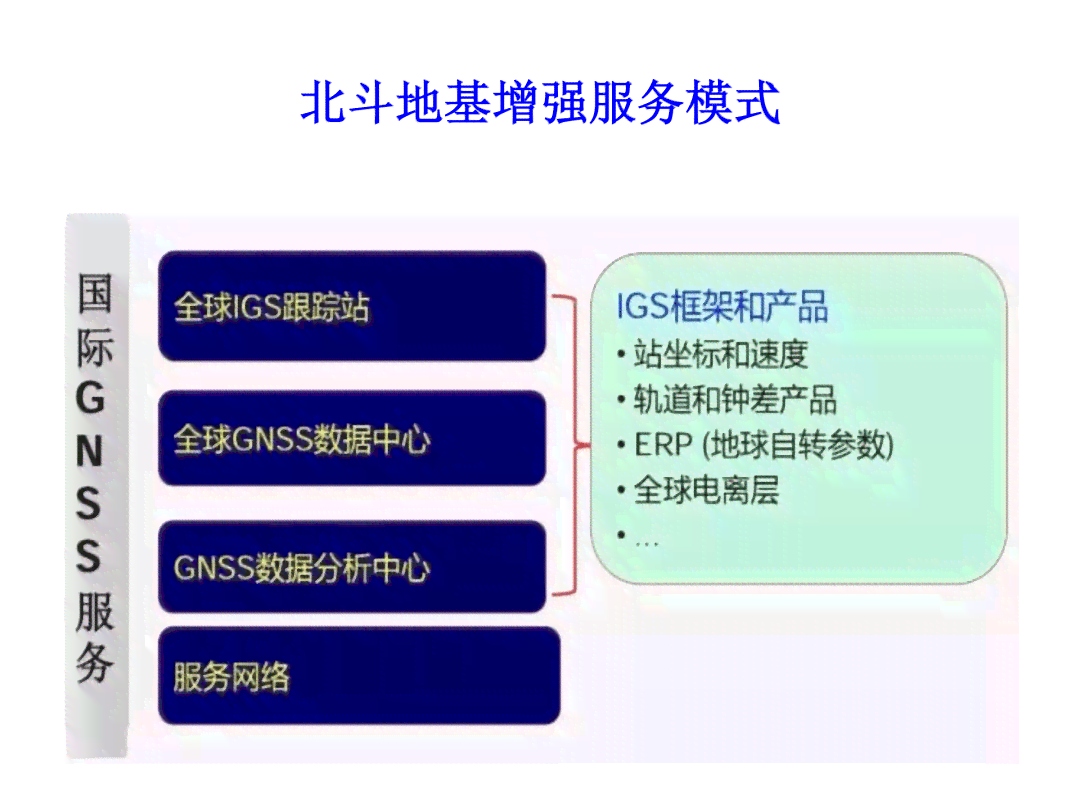 北斗地基增强服务模式

国际GNSS服务

全球IGS跟踪站

全球GNSS数据中心

GNSS数据分析中心

服务网络

IGS框架和产品
• 站坐标和速度
• 轨道和钟差产品
• ERP (地球自转参数)
• 全球电离层
• …